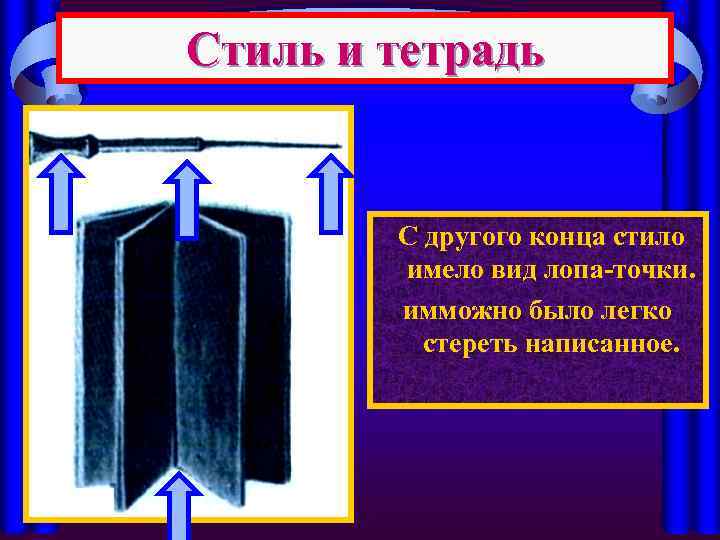 Стиль и тетрадь

С другого конца стило имело вид лопа-точки.

имможно было легко стереть написанное.